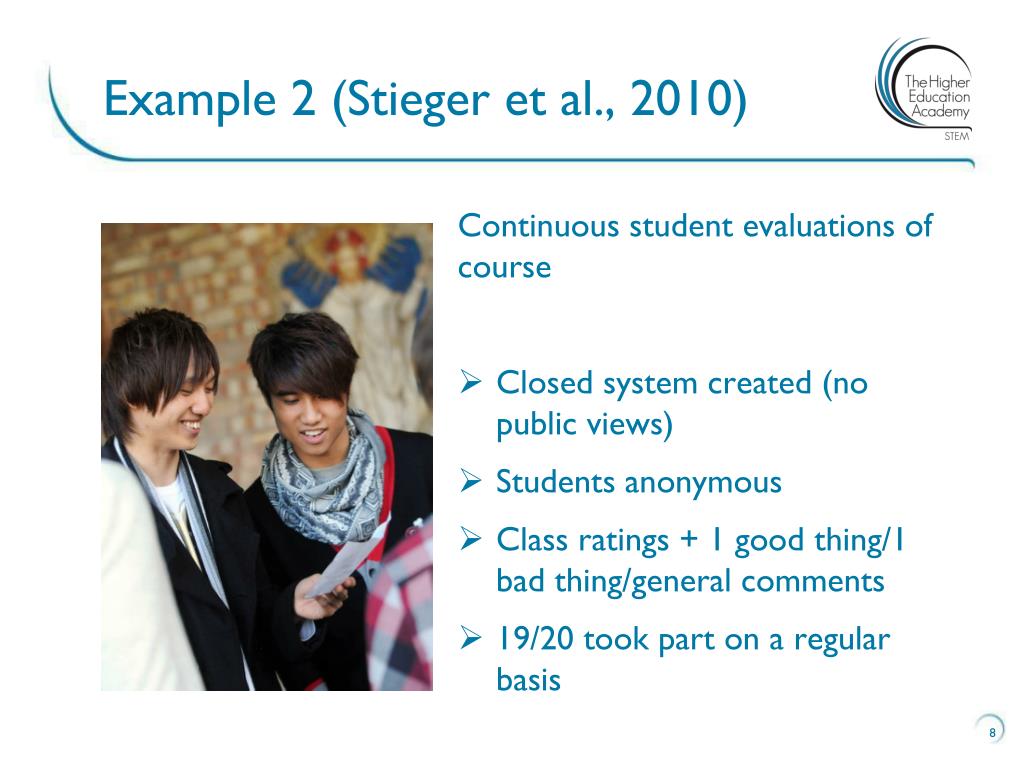 Example 2 (Stieger et al., 2010)

The Higher Education Academy
STEM

Continuous student evaluations of course

➢ Closed system created (no public views)
➢ Students anonymous
➢ Class ratings + 1 good thing/1 bad thing/general comments
➢ 19/20 took part on a regular basis

8